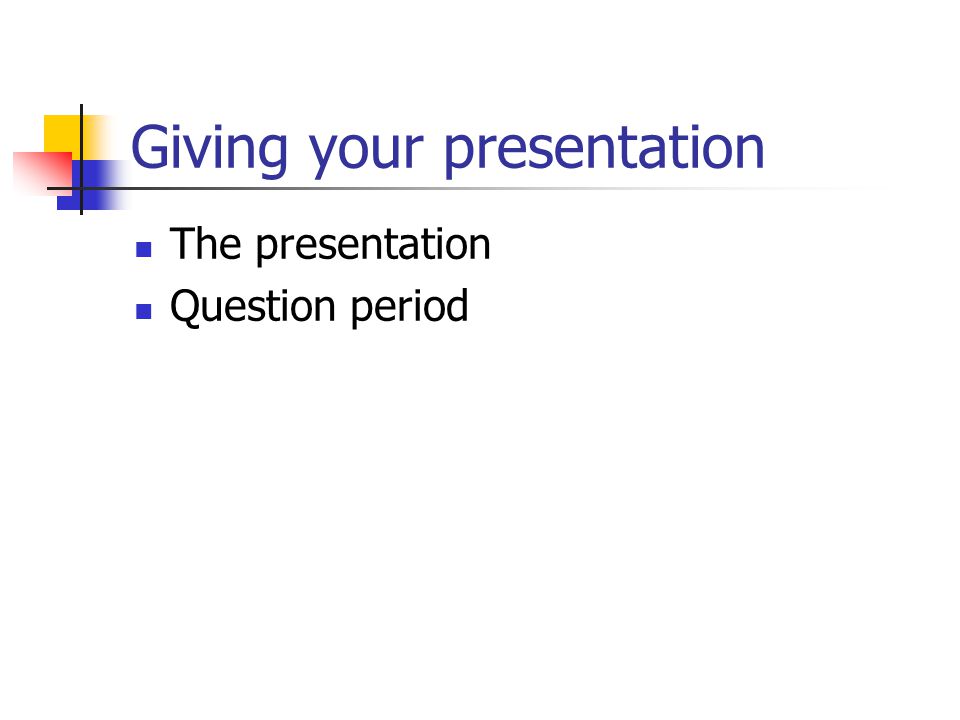 Giving your presentation

- The presentation
- Question period